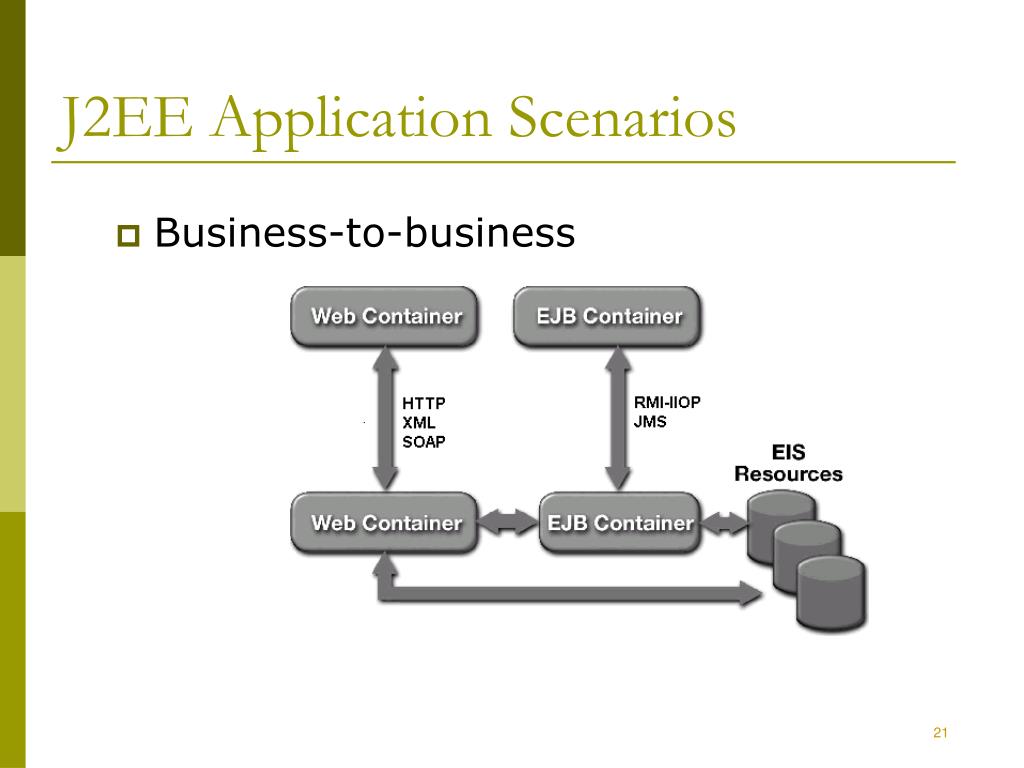 J2EE Application Scenarios

Business-to-business

Web Container

EJB Container

HTTP
XML
SOAP

RMI-IIOP
JMS

EIS
Resources

Web Container

EJB Container

21